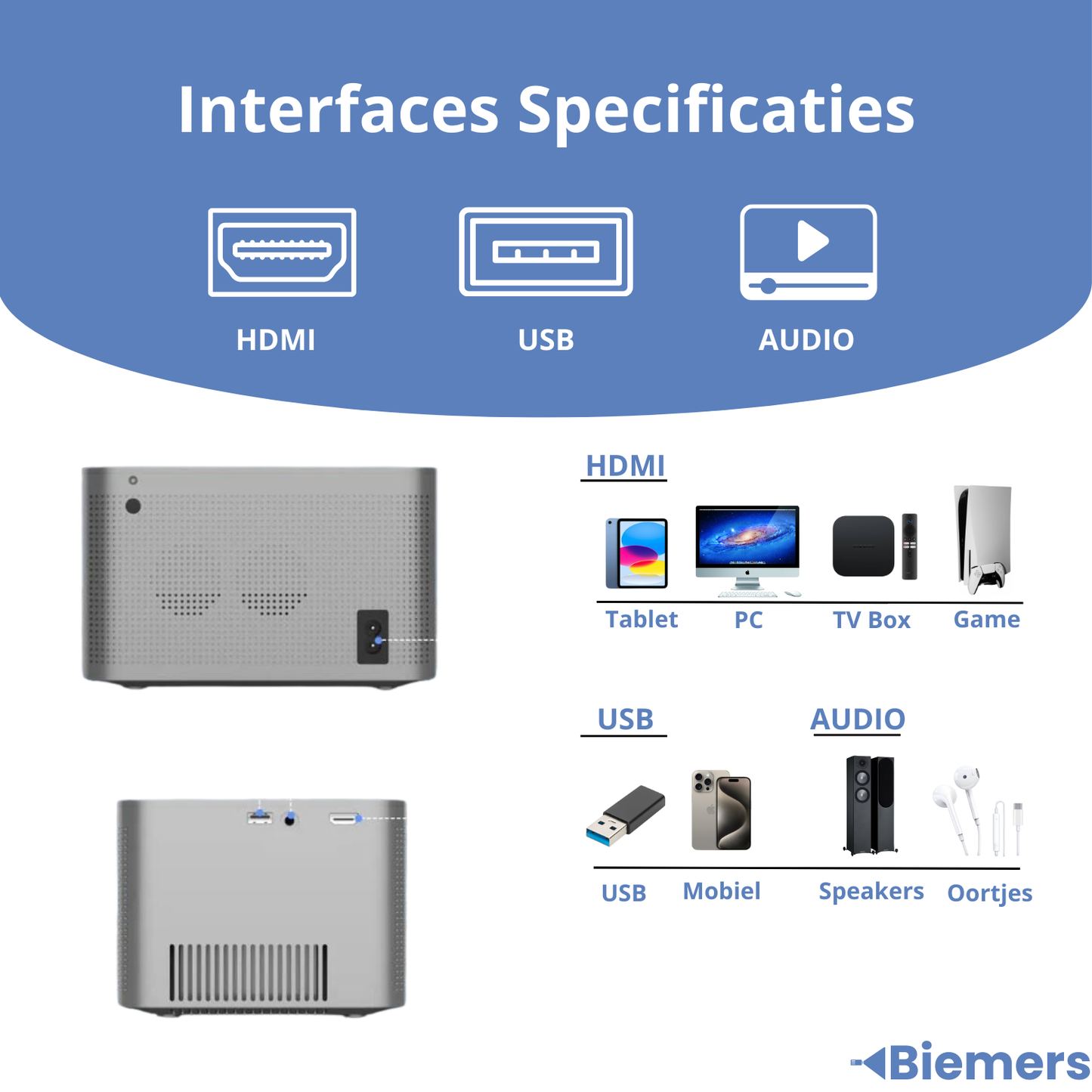 Interfaces Specificaties

HDMI

USB

AUDIO

HDMI

Tablet

PC

TV Box

Game

USB

AUDIO

USB

Mobiel

Speakers

Oortjes

Biemers